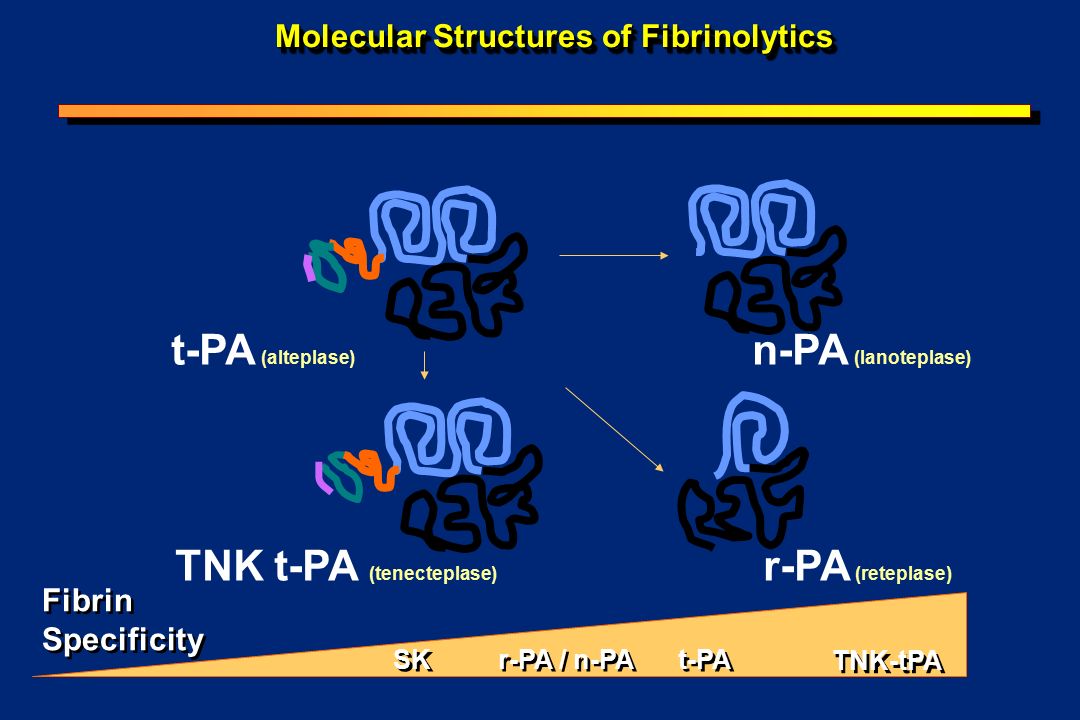 Molecular Structures of Fibrinolytics

t-PA (alteplase)

n-PA (lanoteplase)

TNK t-PA (tenecteplase)

r-PA (reteplase)

Fibrin Specificity

SK r-PA / n-PA t-PA TNK-tPA